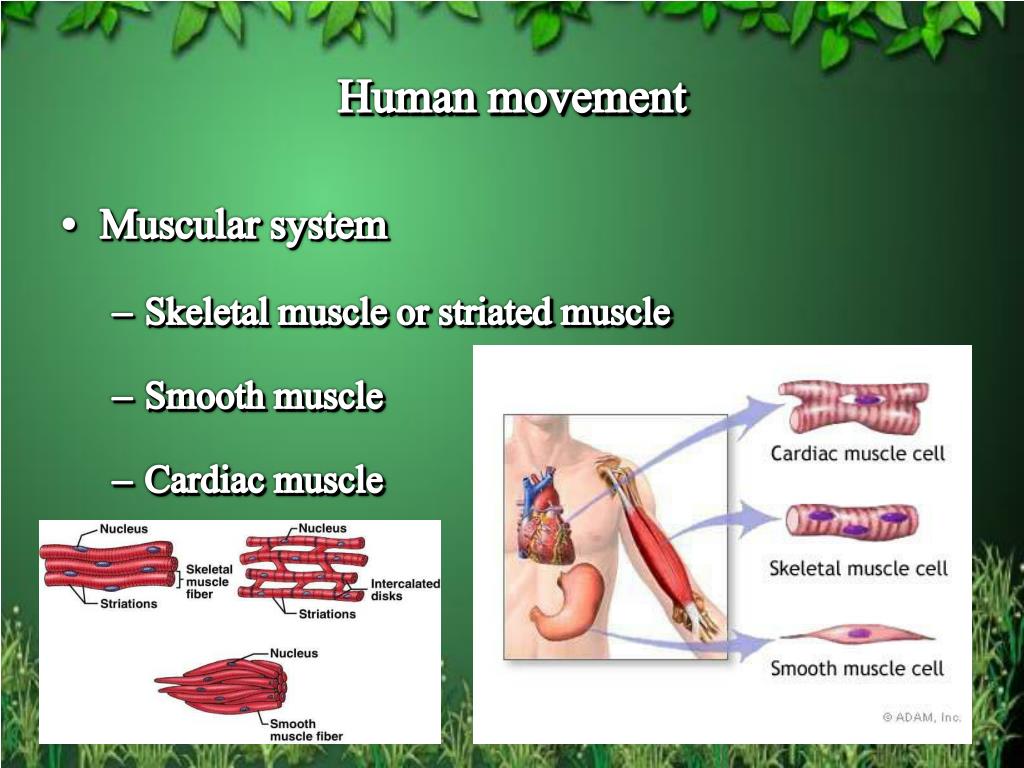 Human movement

• Muscular system

– Skeletal muscle or striated muscle

– Smooth muscle

– Cardiac muscle

Nucleus
Skeletal muscle fiber
Striations

Nucleus
Intercalated disks
Striations

Nucleus
Smooth muscle fiber

Cardiac muscle cell
Skeletal muscle cell
Smooth muscle cell
© ADAM, Inc.